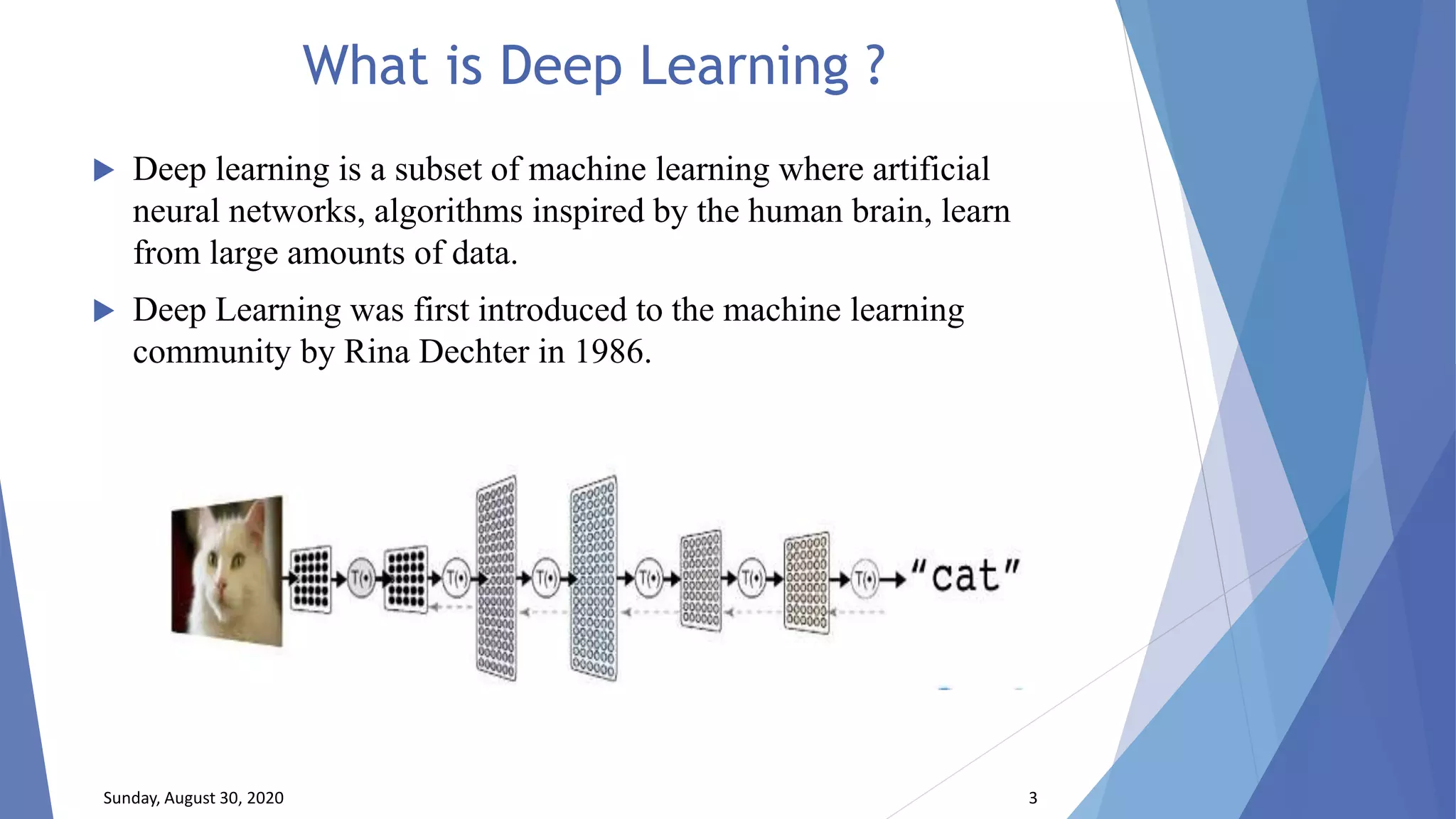 What is Deep Learning ?

Deep learning is a subset of machine learning where artificial neural networks, algorithms inspired by the human brain, learn from large amounts of data.

Deep Learning was first introduced to the machine learning community by Rina Dechter in 1986.

T(•) T(•) T(•) T(•) T(•) T(•) "cat"

Sunday, August 30, 2020

3